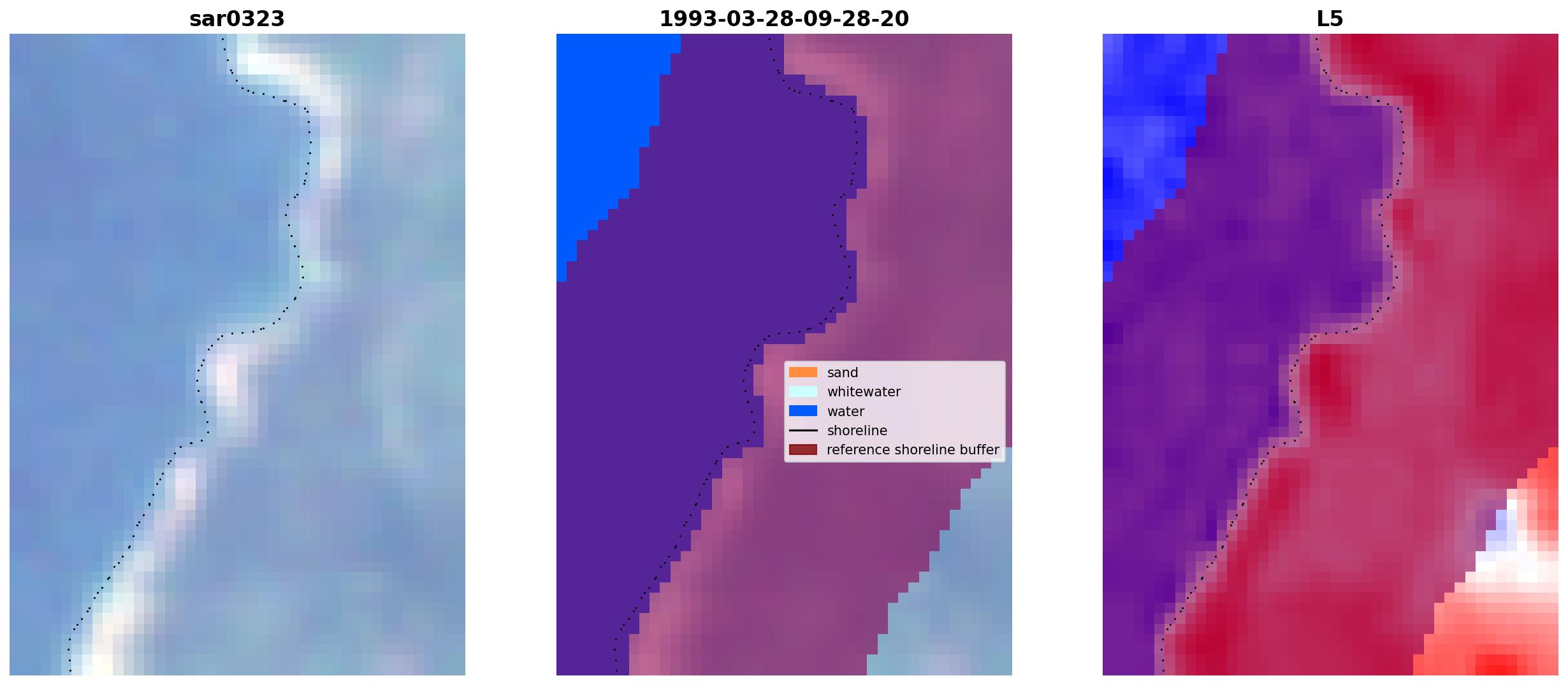 sar0323

1993-03-28-09-28-20

sand
whitewater
water
shoreline
reference shoreline buffer

L5